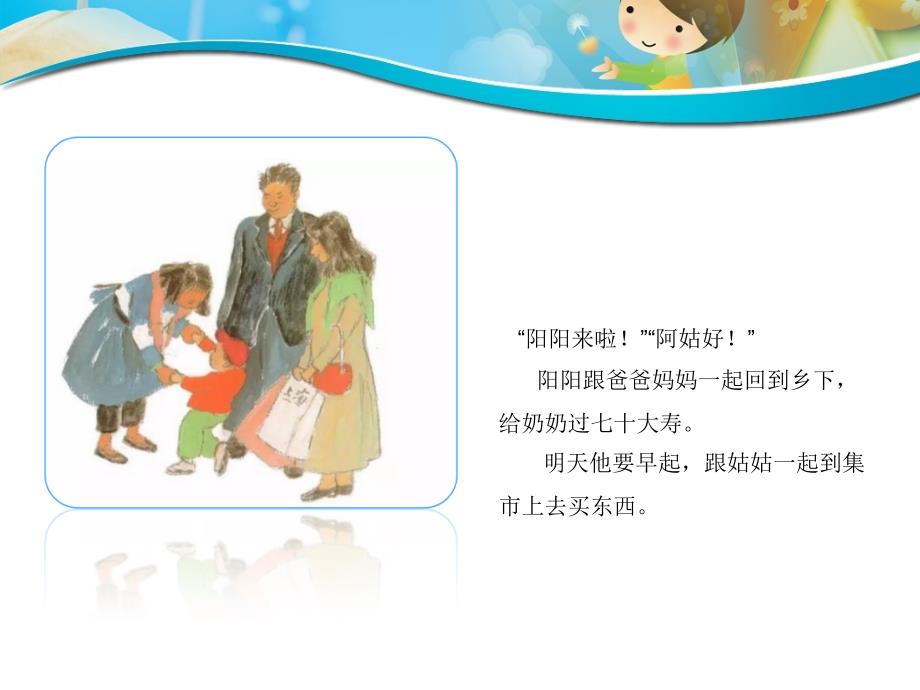 上海

“阳阳来啦！”“阿姑好！”

阳阳跟爸爸妈妈一起回到乡下，给奶奶过七十大寿。

明天他要早起，跟姑姑一起到集市上去买东西。